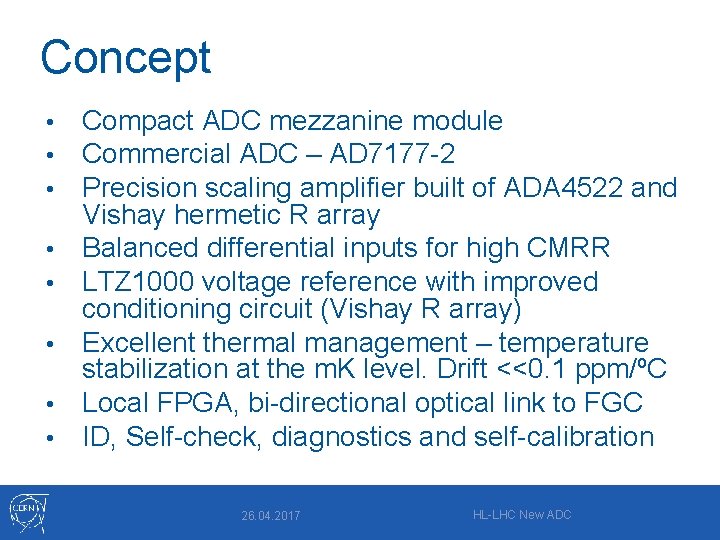 Concept

• Compact ADC mezzanine module
• Commercial ADC – AD7177-2
• Precision scaling amplifier built of ADA4522 and Vishay hermetic R array
• Balanced differential inputs for high CMRR
• LTZ1000 voltage reference with improved conditioning circuit (Vishay R array)
• Excellent thermal management – temperature stabilization at the mK level. Drift <<0.1 ppm/ºC
• Local FPGA, bi-directional optical link to FGC
• ID, Self-check, diagnostics and self-calibration

CERN

26.04.2017

HL-LHC New ADC